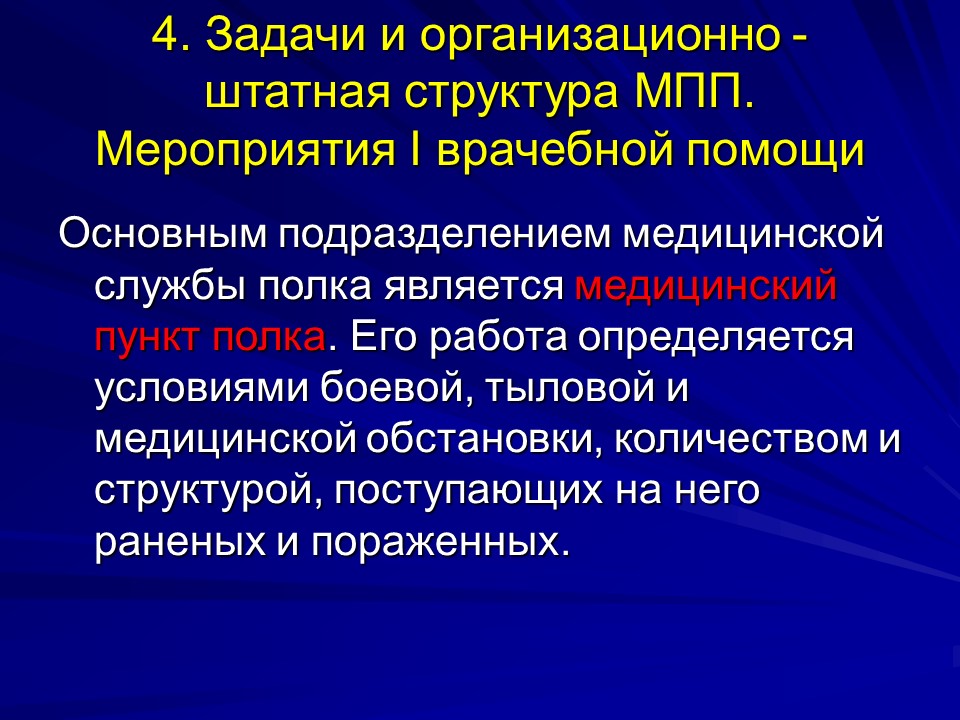 4. Задачи и организационно - штатная структура МПП. Мероприятия I врачебной помощи

Основным подразделением медицинской службы полка является медицинский пункт полка. Его работа определяется условиями боевой, тыловой и медицинской обстановки, количеством и структурой, поступающих на него раненых и пораженных.